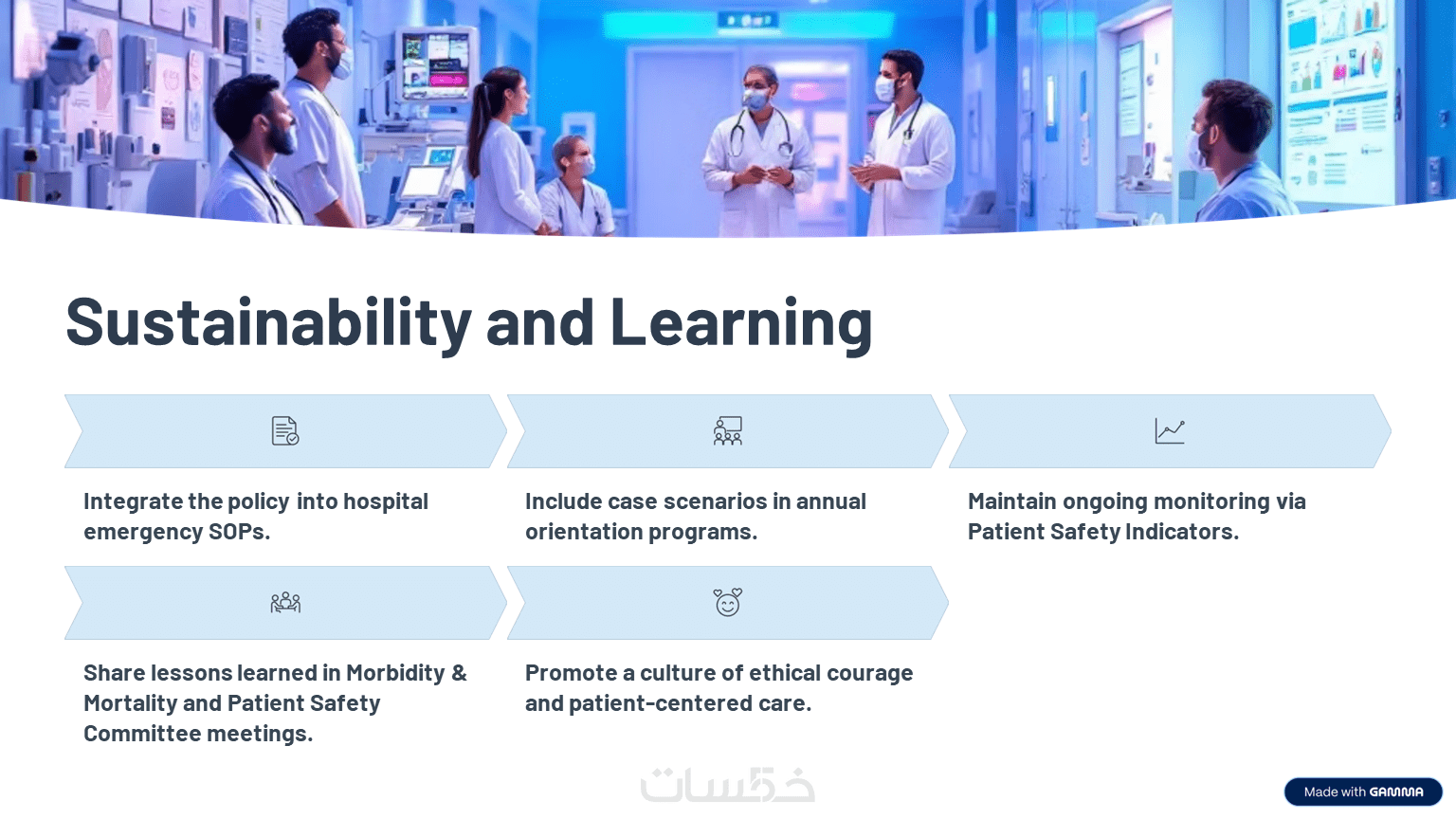 Sustainability and Learning

Integrate the policy into hospital emergency SOPs.

Include case scenarios in annual orientation programs.

Maintain ongoing monitoring via Patient Safety Indicators.

Share lessons learned in Morbidity & Mortality and Patient Safety Committee meetings.

Promote a culture of ethical courage and patient-centered care.

خمسات

Made with GAMMA